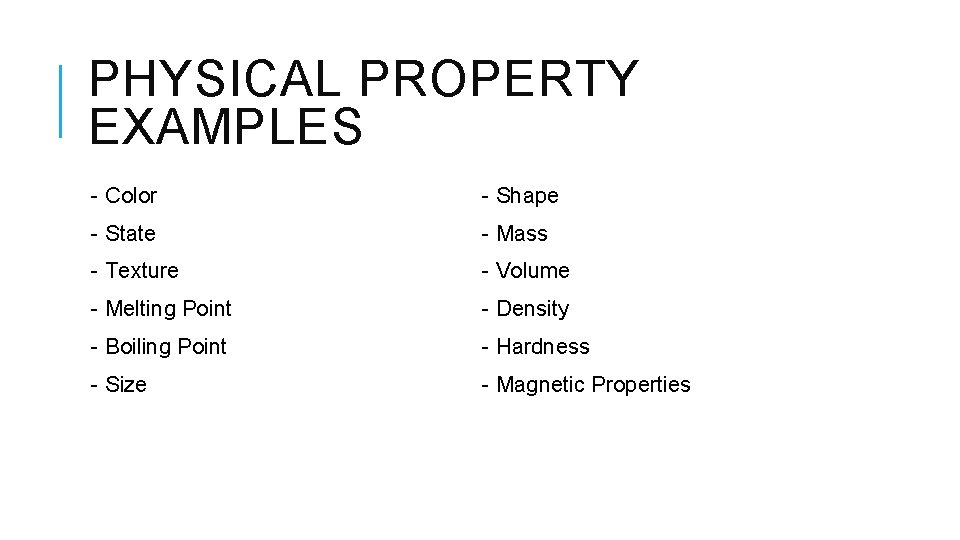 PHYSICAL PROPERTY EXAMPLES

- Color
- State
- Texture
- Melting Point
- Boiling Point
- Size

- Shape
- Mass
- Volume
- Density
- Hardness
- Magnetic Properties